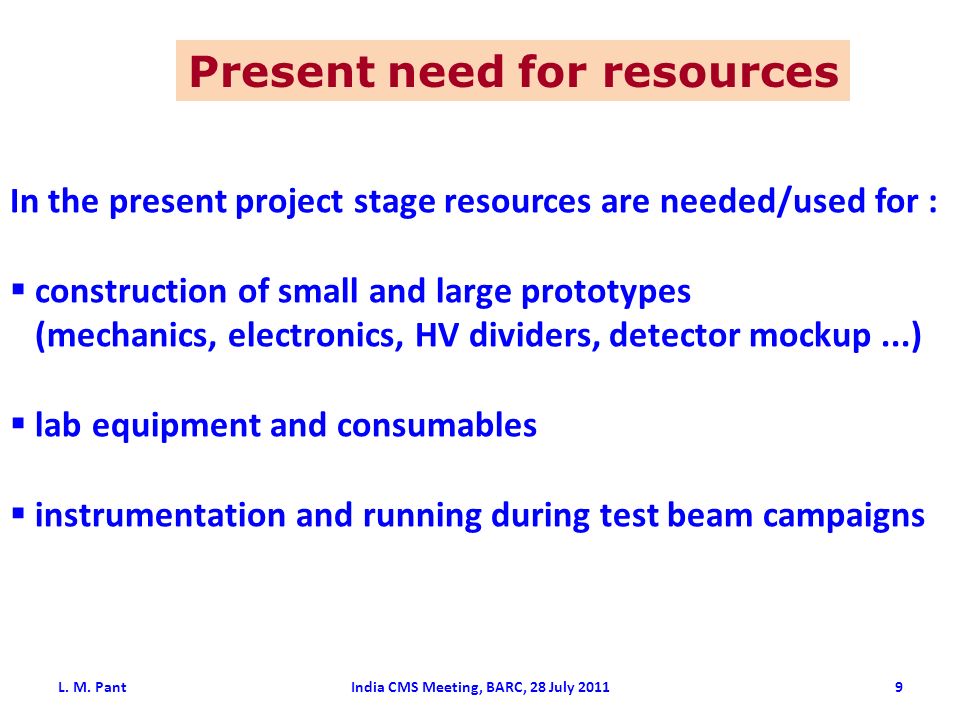 Present need for resources

In the present project stage resources are needed/used for :

▪ construction of small and large prototypes (mechanics, electronics, HV dividers, detector mockup ...)

▪ lab equipment and consumables

▪ instrumentation and running during test beam campaigns

L. M. Pant

India CMS Meeting, BARC, 28 July 2011

9